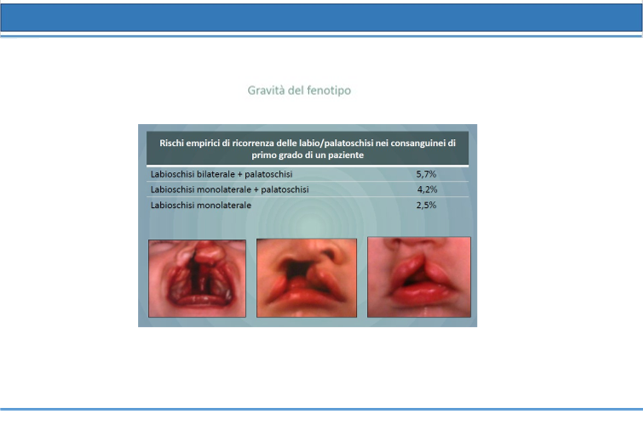 Gravità del fenotipo

| Rischi empirici di ricorrenza delle labio/palatoschisi nei consanguinei di primo grado di un paziente | |
|---|---|
| Labioschisi bilaterale + palatoschisi | 5,7% |
| Labioschisi monolaterale + palatoschisi | 4,2% |
| Labioschisi monolaterale | 2,5% |